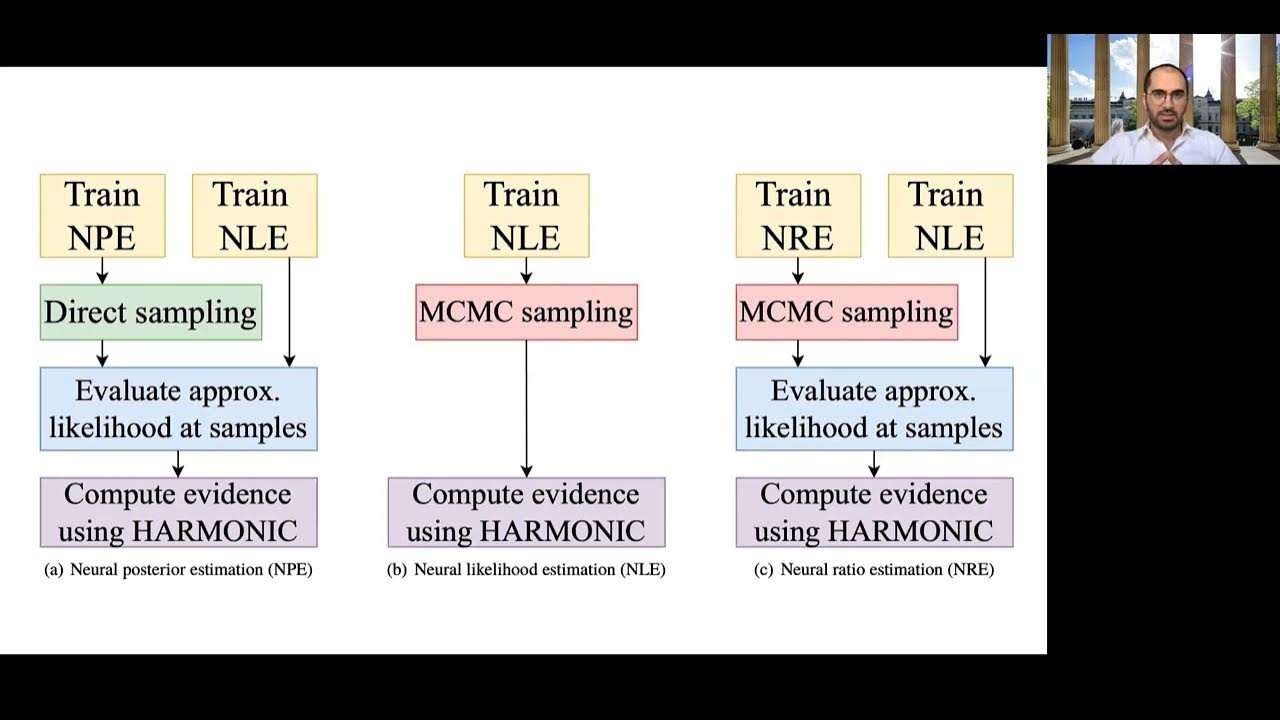 Train NPE

Train NLE

Direct sampling

Evaluate approx. likelihood at samples

Compute evidence using HARMONIC

(a) Neural posterior estimation (NPE)

Train NLE

MCMC sampling

Compute evidence using HARMONIC

(b) Neural likelihood estimation (NLE)

Train NRE

Train NLE

MCMC sampling

Evaluate approx. likelihood at samples

Compute evidence using HARMONIC

(c) Neural ratio estimation (NRE)